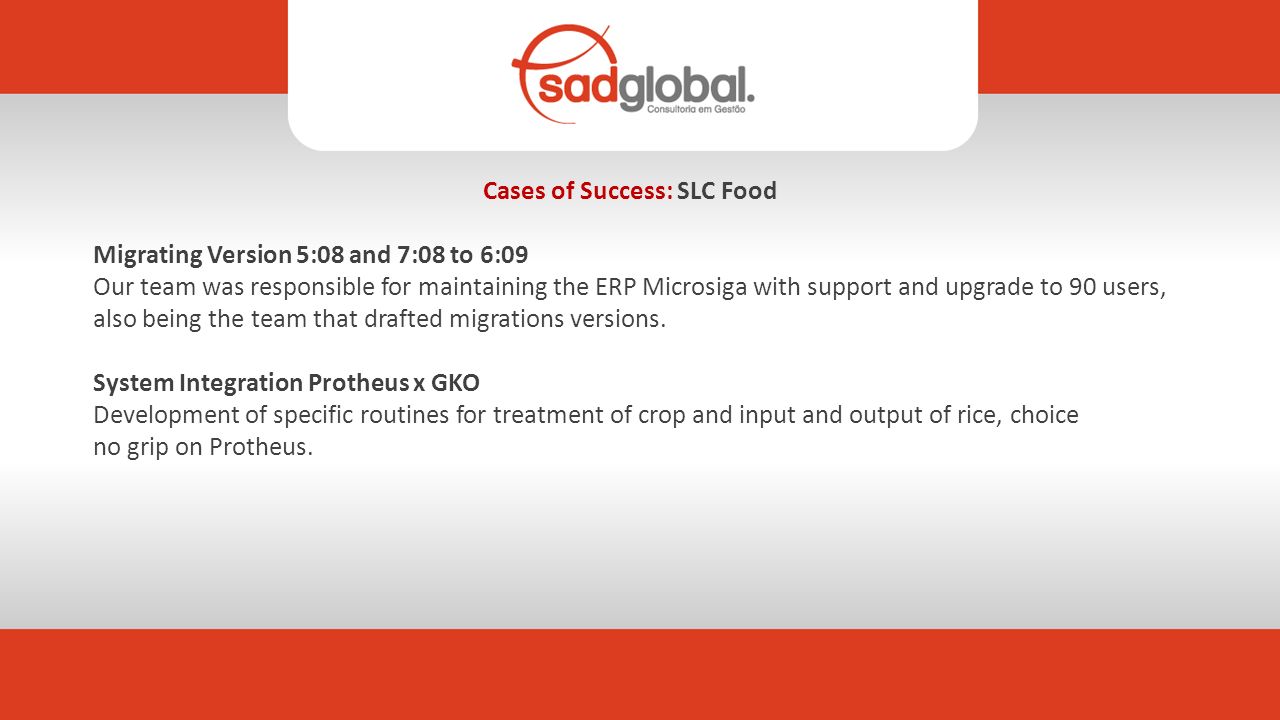 sadglobal.
Consultoria em Gestão

Cases of Success: SLC Food

Migrating Version 5:08 and 7:08 to 6:09
Our team was responsible for maintaining the ERP Microsiga with support and upgrade to 90 users, also being the team that drafted migrations versions.

System Integration Protheus x GKO
Development of specific routines for treatment of crop and input and output of rice, choice no grip on Protheus.